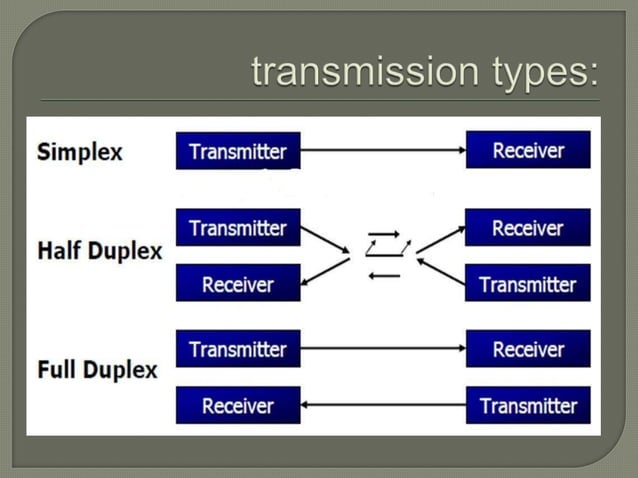 transmission types:

Simplex

Transmitter

Receiver

Half Duplex

Transmitter

Receiver

Receiver

Transmitter

Full Duplex

Transmitter

Receiver

Receiver

Transmitter